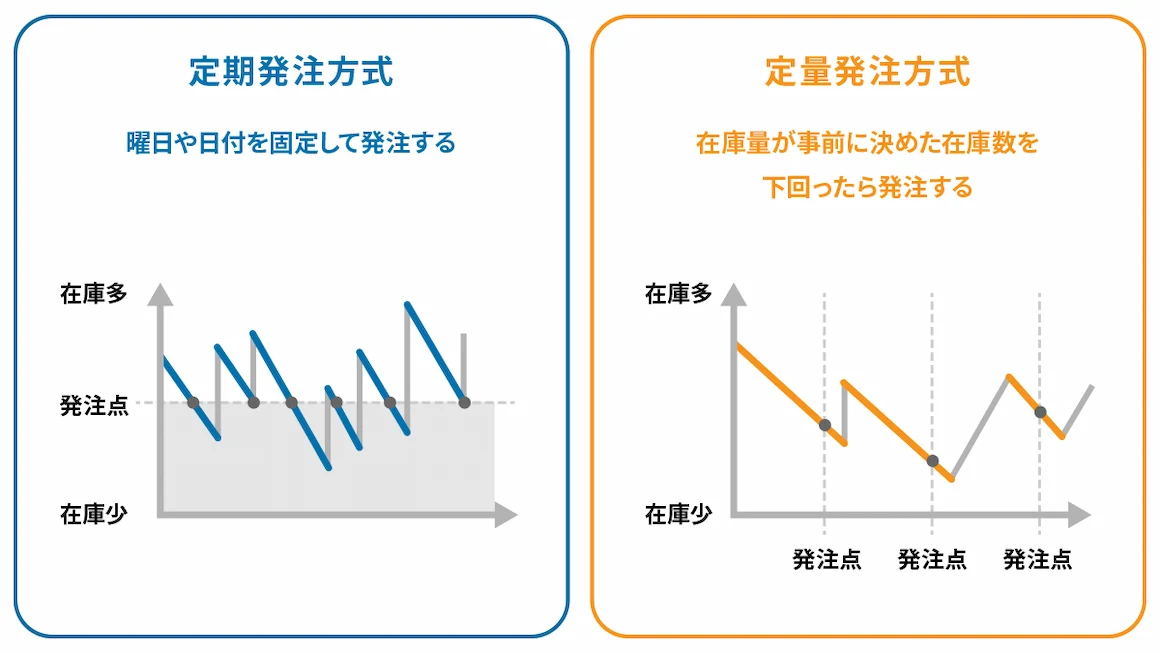 定期発注方式

曜日や日付を固定して発注する

在庫多

発注点

在庫少

定量発注方式

在庫量が事前に決めた在庫数を下回ったら発注する

在庫多

在庫少

発注点 発注点 発注点